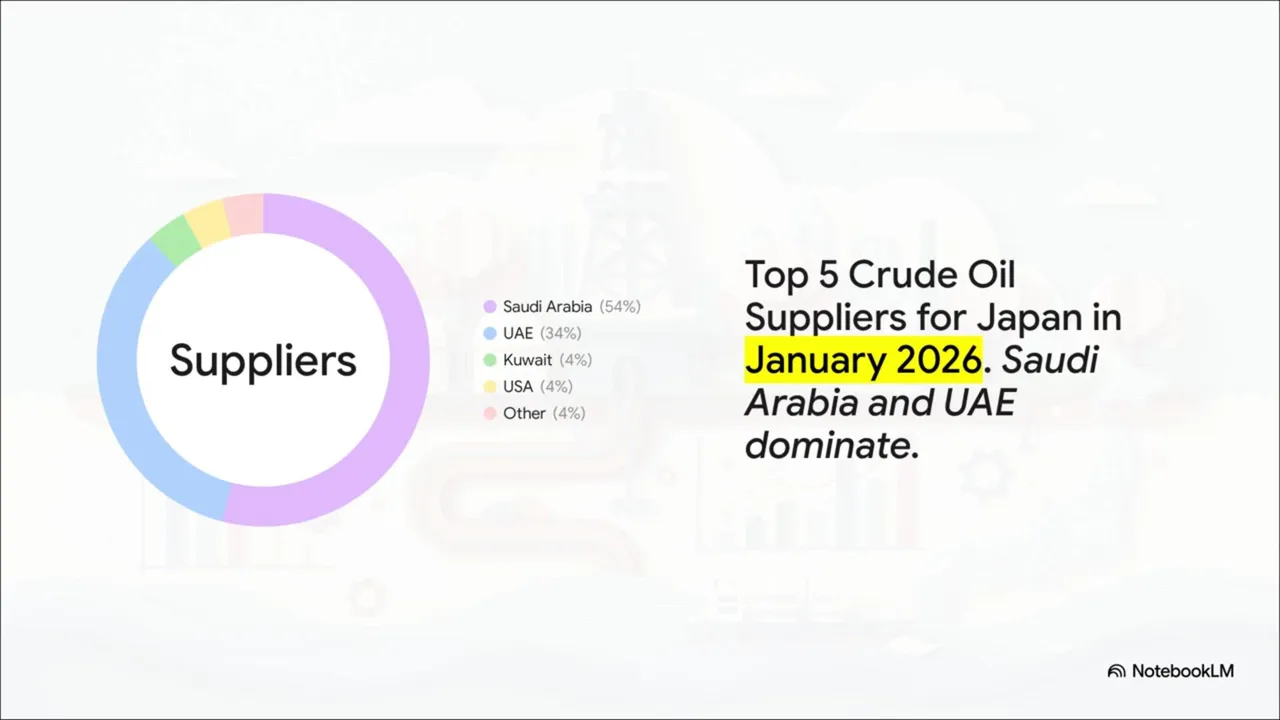 Suppliers

Saudi Arabia (54%)
UAE (34%)
Kuwait (4%)
USA (4%)
Other (4%)

Top 5 Crude Oil Suppliers for Japan in January 2026. Saudi Arabia and UAE dominate.

NotebookLM